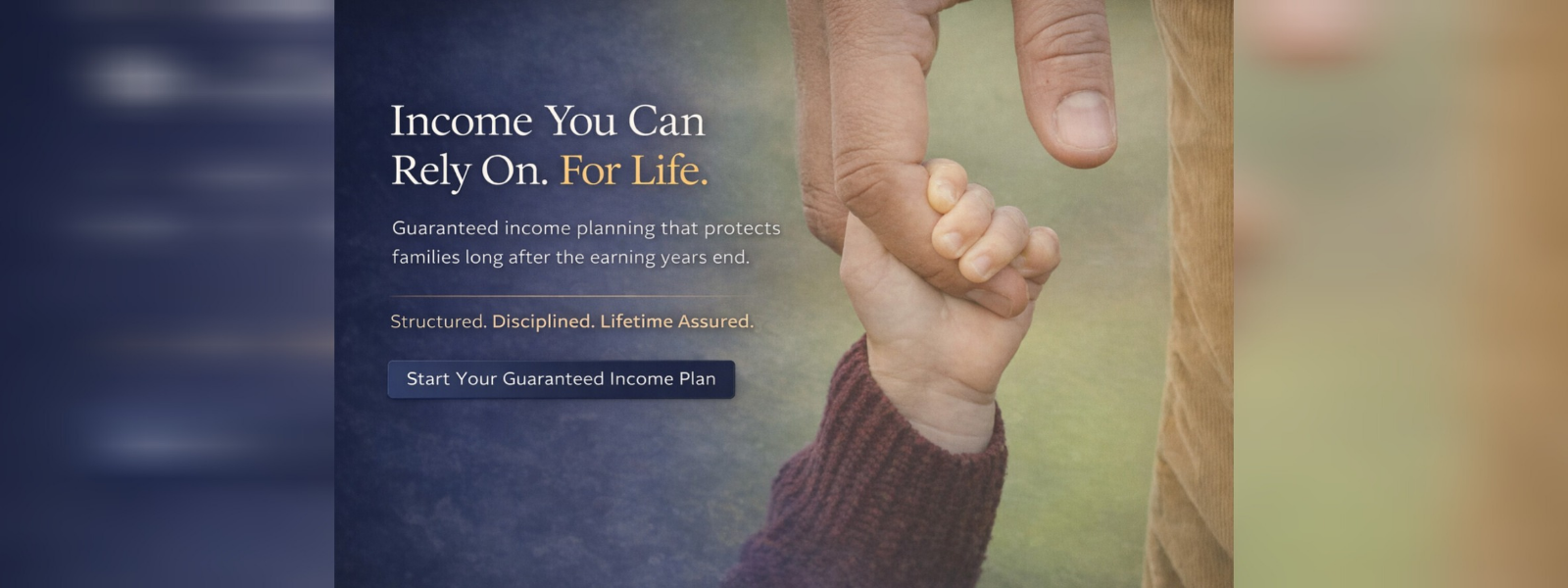 Income You Can Rely On. For Life.

Guaranteed income planning that protects families long after the earning years end.

Structured. Disciplined. Lifetime Assured.

Start Your Guaranteed Income Plan